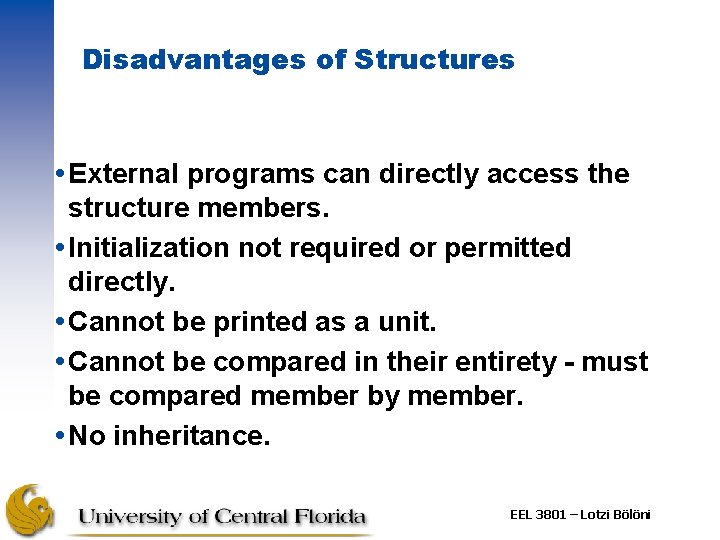 Disadvantages of Structures

• External programs can directly access the structure members.
• Initialization not required or permitted directly.
• Cannot be printed as a unit.
• Cannot be compared in their entirety - must be compared member by member.
• No inheritance.

University of Central Florida

EEL 3801 – Lotzi Bölöni